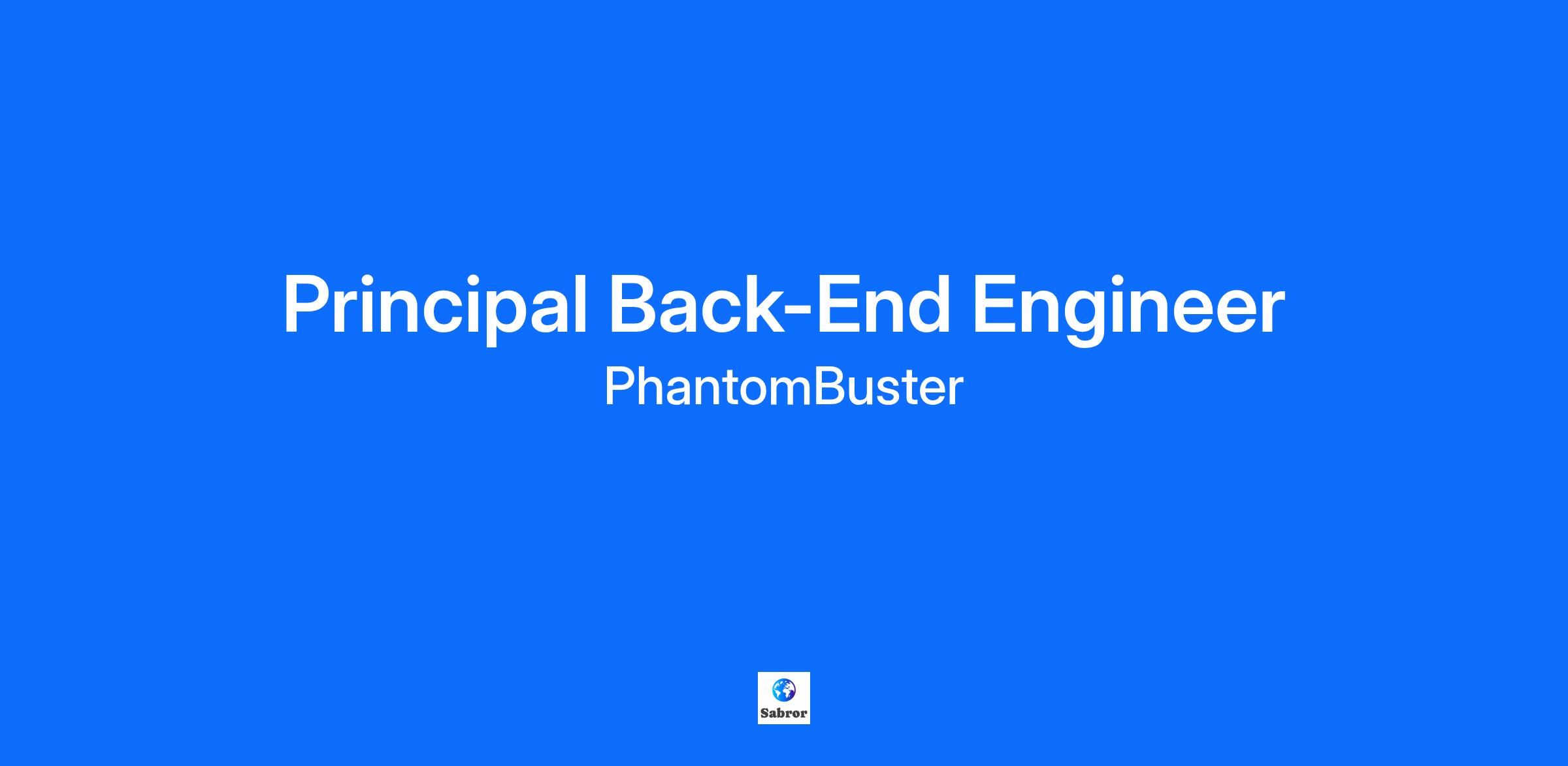 Principal Back-End Engineer

PhantomBuster

Sabror